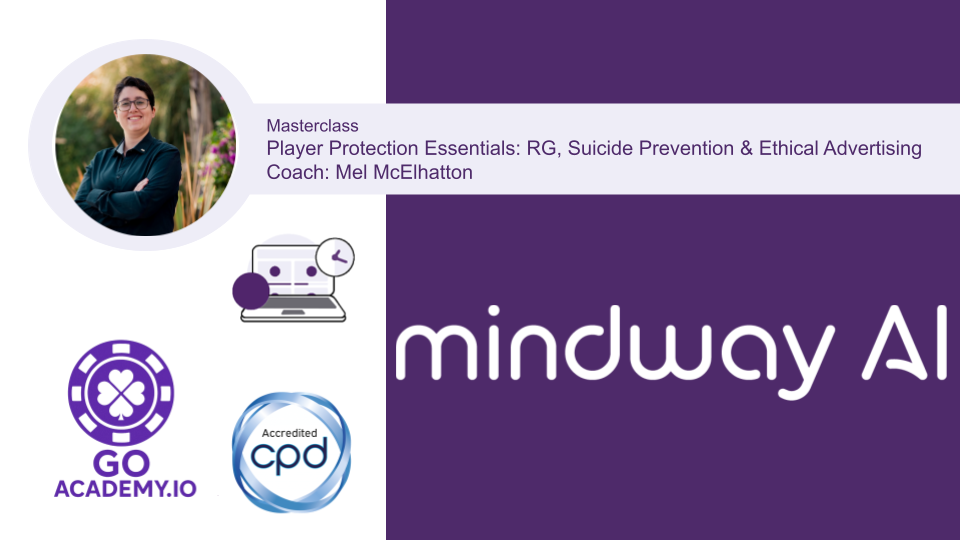 Masterclass
Player Protection Essentials: RG, Suicide Prevention & Ethical Advertising
Coach: Mel McElhatton

mindway AI

GO ACADEMY.IO

Accredited cpd